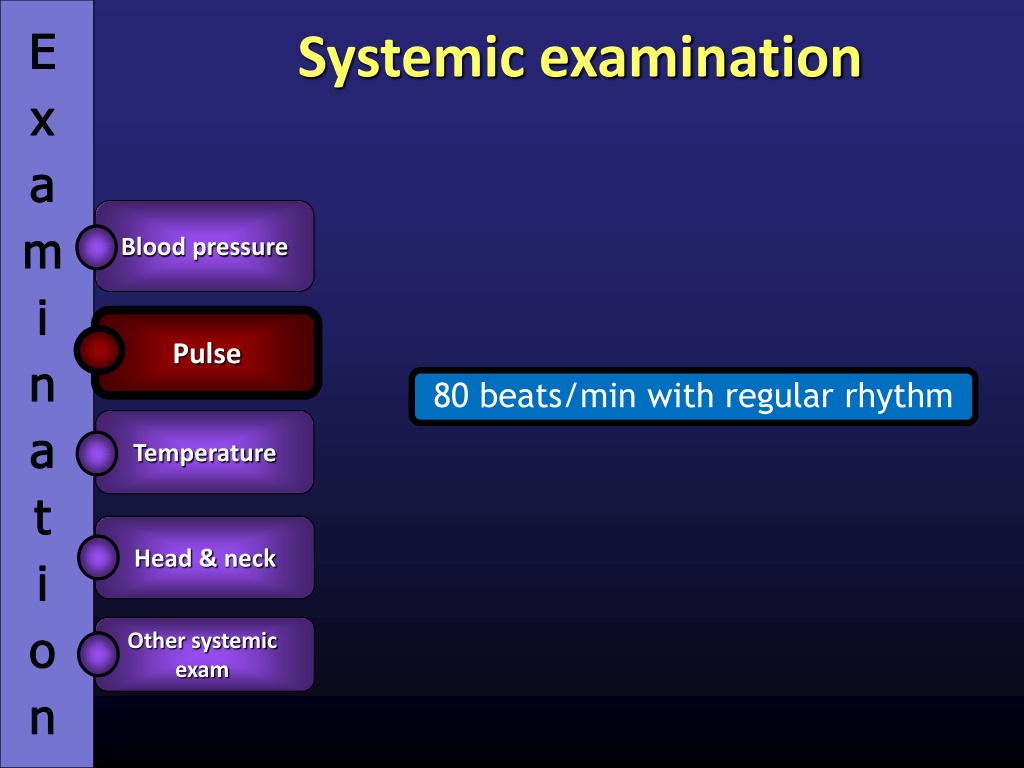 Examination

Systemic examination

Blood pressure

Pulse

Temperature

Head & neck

Other systemic exam

80 beats/min with regular rhythm